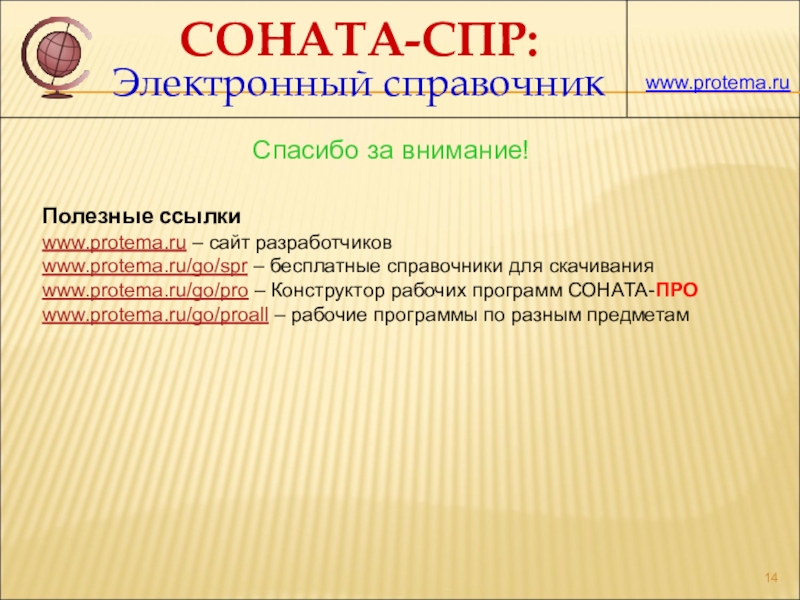 СОНАТА-СПР:
Электронный справочник

www.protema.ru

Спасибо за внимание!

Полезные ссылки
www.protema.ru – сайт разработчиков
www.protema.ru/go/spr – бесплатные справочники для скачивания
www.protema.ru/go/pro – Конструктор рабочих программ СОНАТА-ПРО
www.protema.ru/go/proall – рабочие программы по разным предметам

14